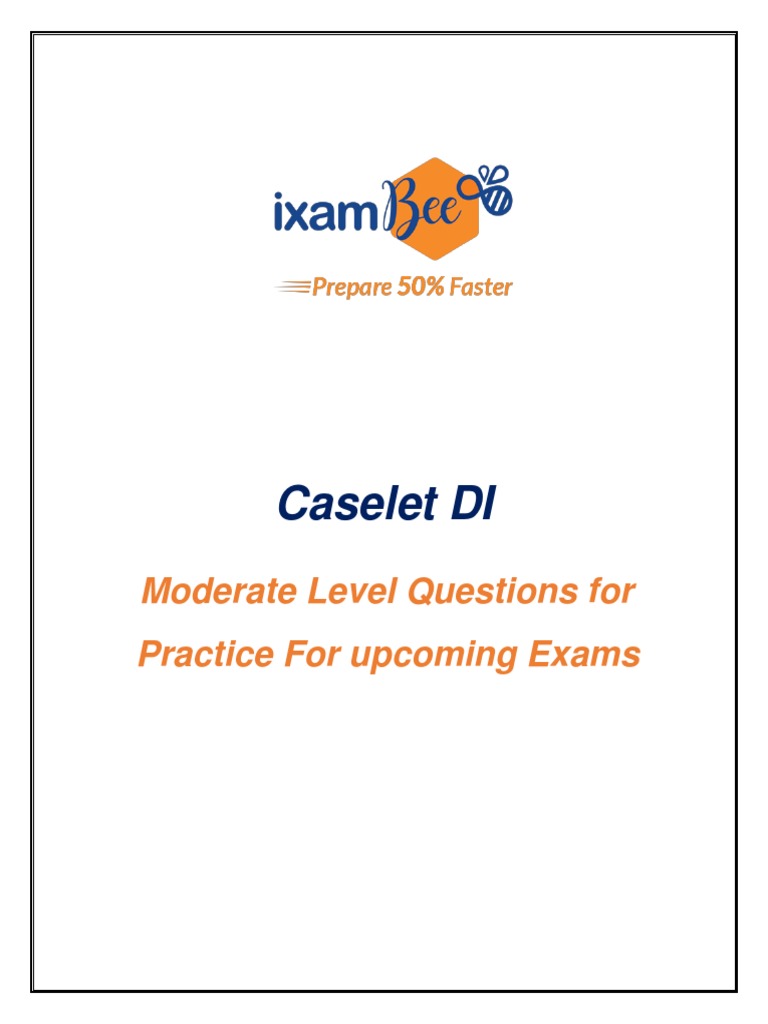 ixamBee

Prepare 50% Faster

Caselet DI

Moderate Level Questions for Practice For upcoming Exams